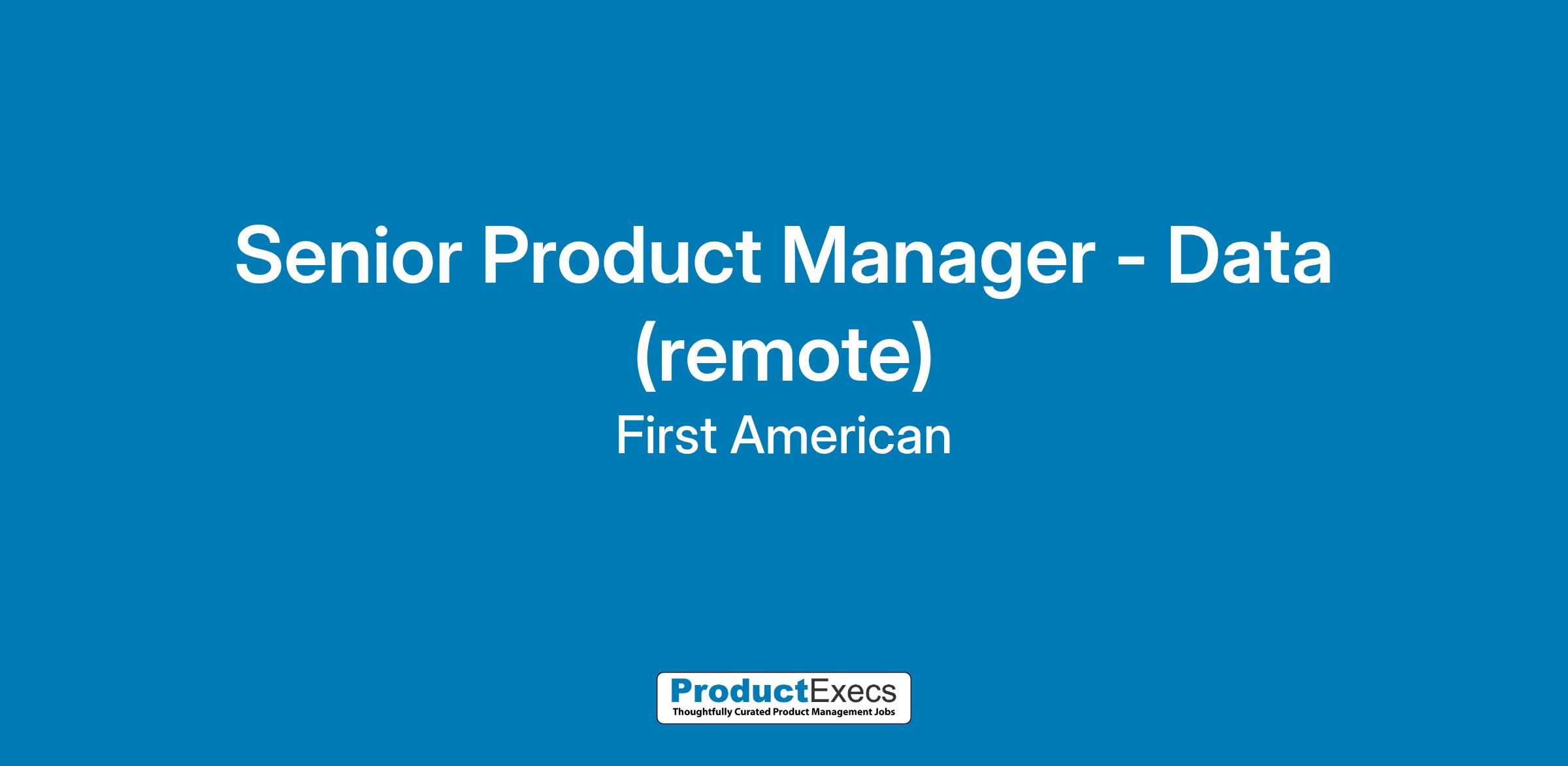 Senior Product Manager - Data (remote)

First American

ProductExecs
Thoughtfully Curated Product Management Jobs